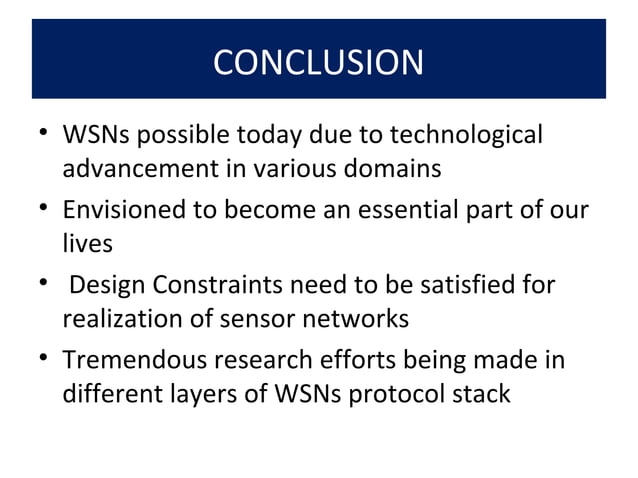 CONCLUSION

• WSNs possible today due to technological advancement in various domains

• Envisioned to become an essential part of our lives

• Design Constraints need to be satisfied for realization of sensor networks

• Tremendous research efforts being made in different layers of WSNs protocol stack